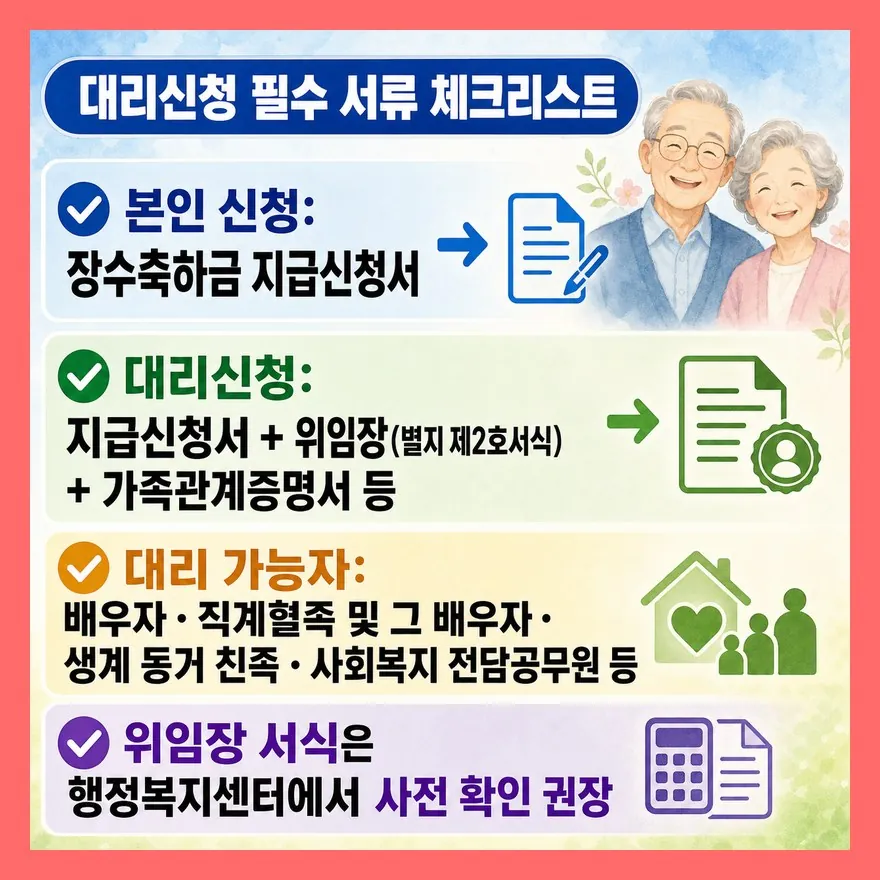 대리신청 필수 서류 체크리스트

본인 신청:
장수축하금 지급신청서

대리신청:
지급신청서 + 위임장(별지 제2호서식) + 가족관계증명서 등

대리 가능자:
배우자 · 직계혈족 및 그 배우자 · 생계 동거 친족 · 사회복지 전담공무원 등

위임장 서식은
행정복지센터에서 사전 확인 권장